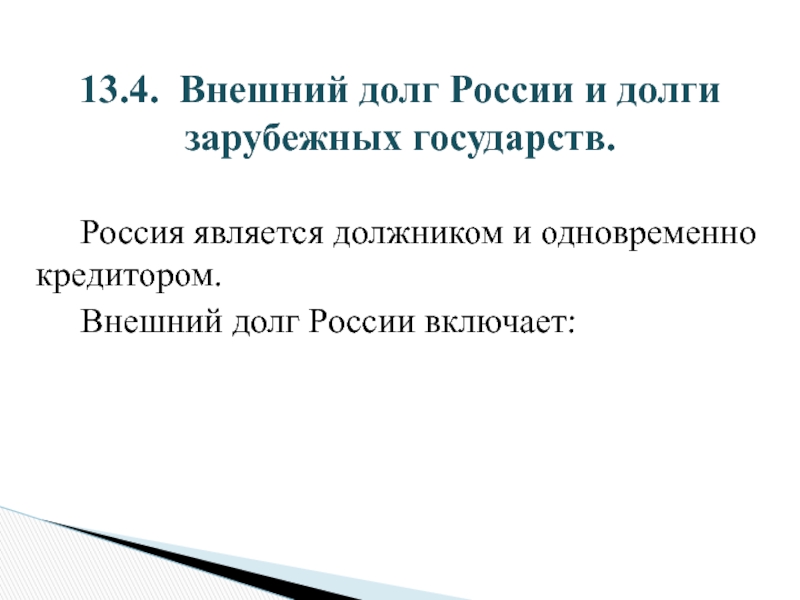 13.4. Внешний долг России и долги зарубежных государств.

Россия является должником и одновременно кредитором.

Внешний долг России включает: